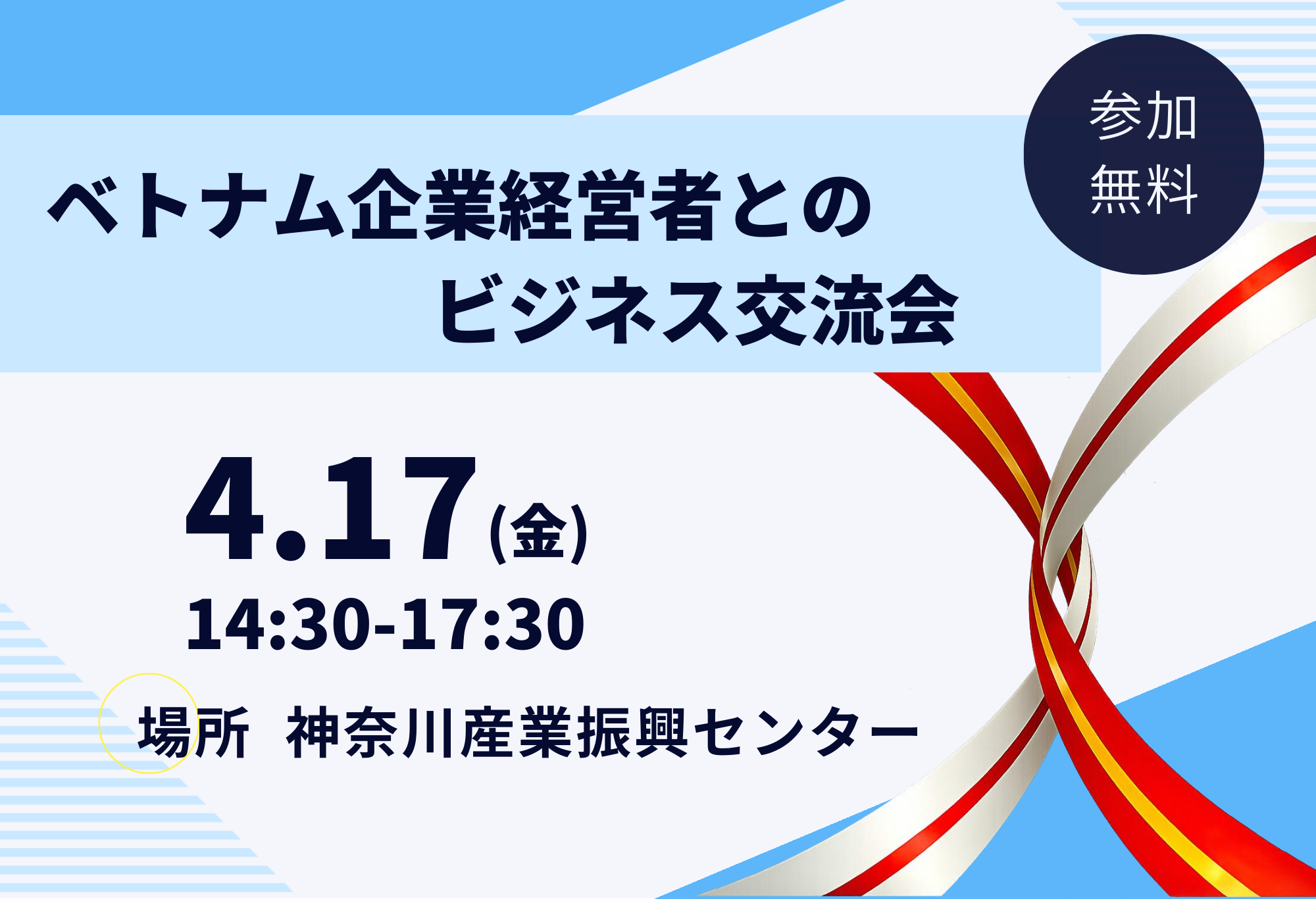 参加
無料

ベトナム企業経営者との
ビジネス交流会

4.17(金)
14:30-17:30

場所　神奈川産業振興センター